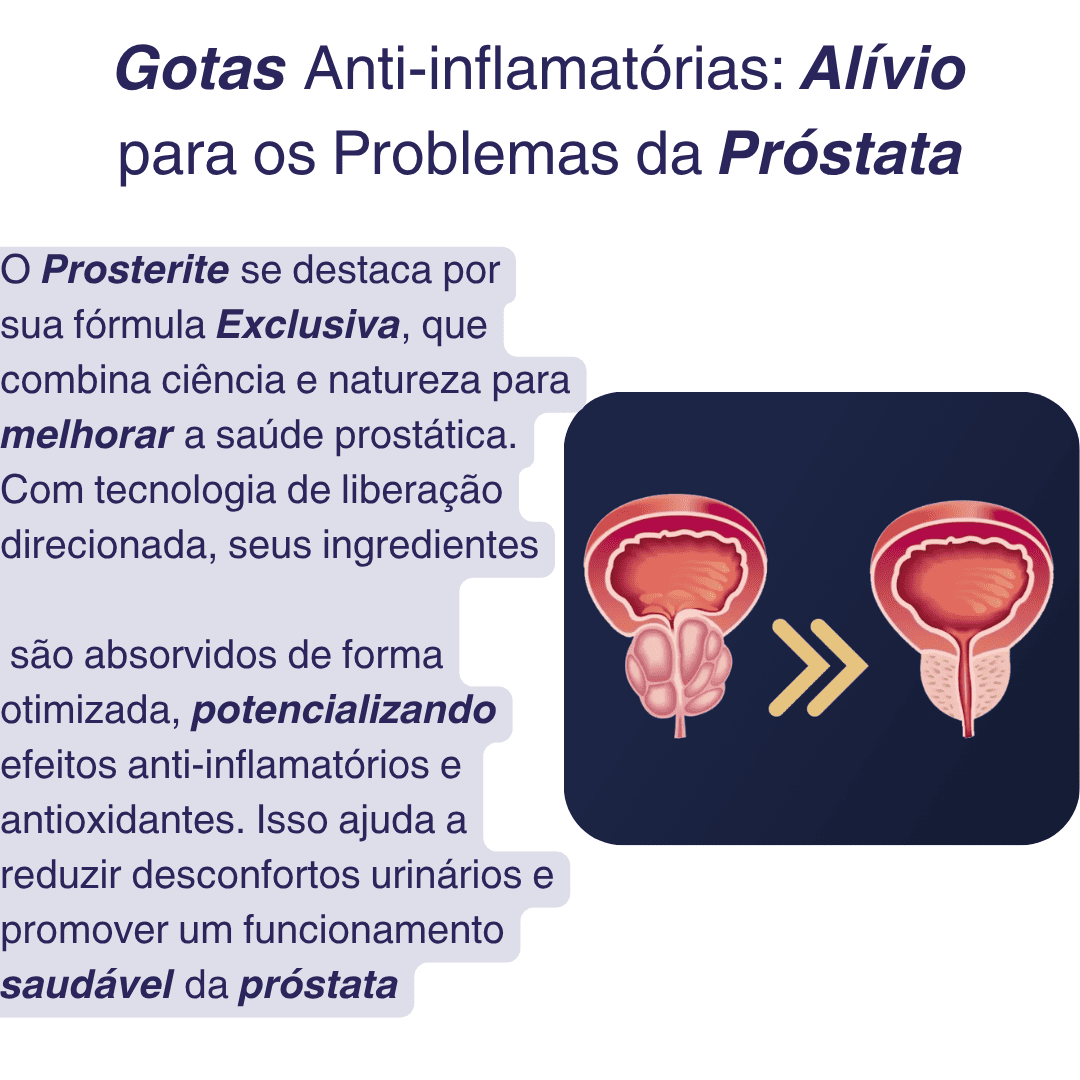 Gotas Anti-inflamatórias: Alívio para os Problemas da Próstata

O Prosterite se destaca por sua fórmula Exclusiva, que combina ciência e natureza para melhorar a saúde prostática. Com tecnologia de liberação direcionada, seus ingredientes

são absorvidos de forma otimizada, potencializando efeitos anti-inflamatórios e antioxidantes. Isso ajuda a reduzir desconfortos urinários e promover um funcionamento saudável da próstata